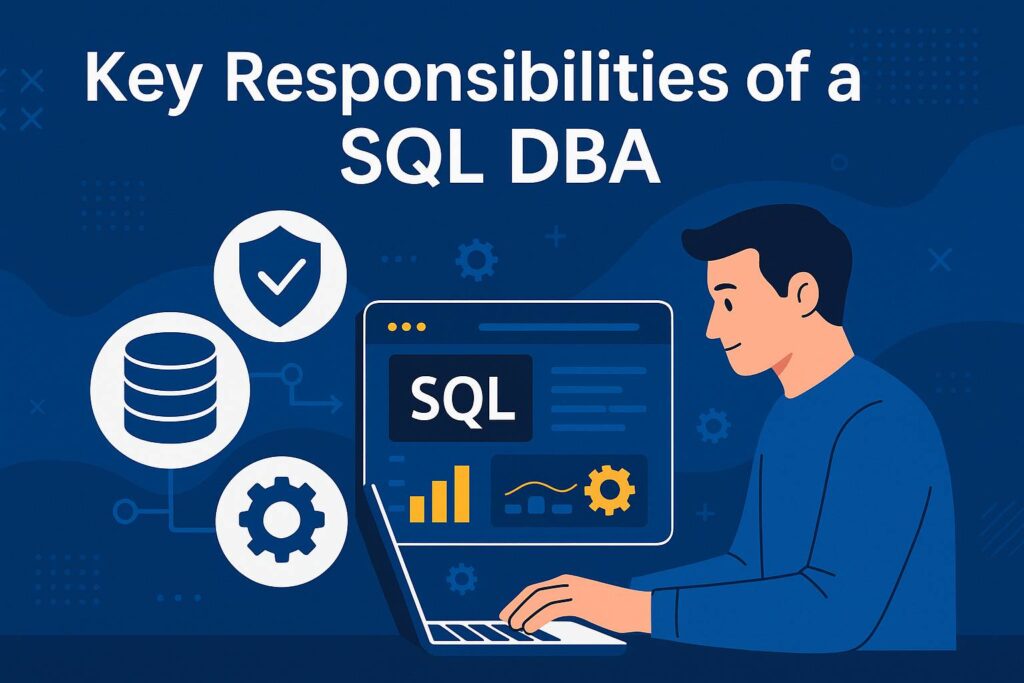 Key Responsibilities of a SQL DBA

SQL